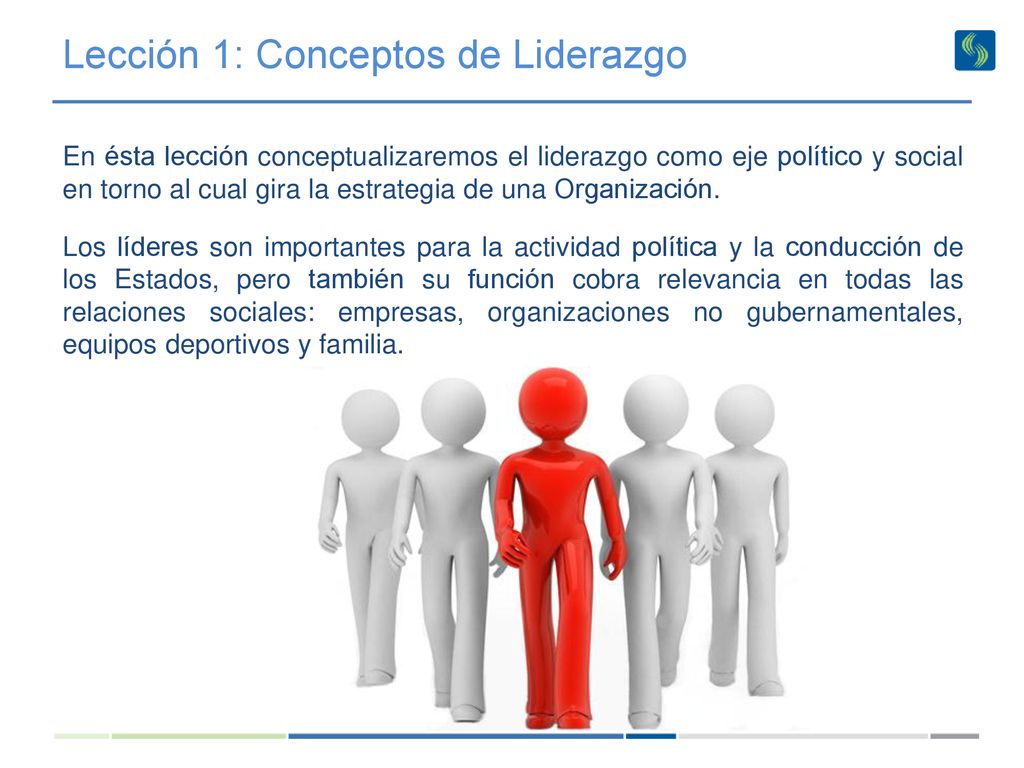 Lección 1: Conceptos de Liderazgo

En ésta lección conceptualizaremos el liderazgo como eje político y social en torno al cual gira la estrategia de una Organización.

Los líderes son importantes para la actividad política y la conducción de los Estados, pero también su función cobra relevancia en todas las relaciones sociales: empresas, organizaciones no gubernamentales, equipos deportivos y familia.